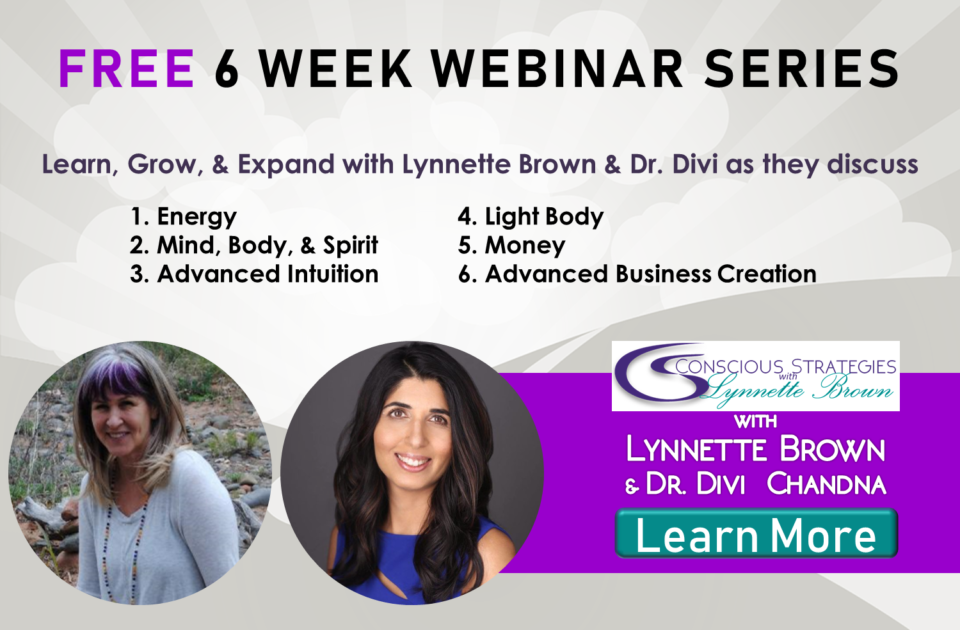 FREE 6 WEEK WEBINAR SERIES

Learn, Grow, & Expand with Lynnette Brown & Dr. Divi as they discuss

1. Energy
2. Mind, Body, & Spirit
3. Advanced Intuition

4. Light Body
5. Money
6. Advanced Business Creation

CONSCIOUS STRATEGIES with Lynnette Brown

WITH
LYNNETTE BROWN
& DR. DIVI CHANDNA

Learn More